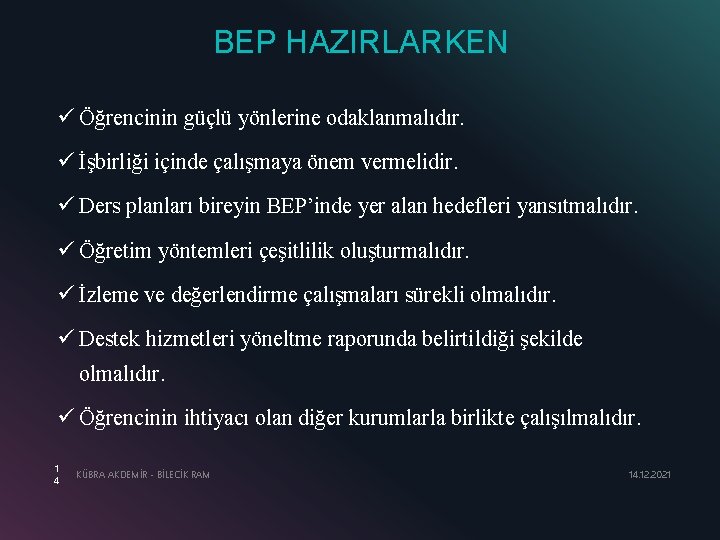 BEP HAZIRLARKEN

✓ Öğrencinin güçlü yönlerine odaklanmalıdır.

✓ İşbirliği içinde çalışmaya önem vermelidir.

✓ Ders planları bireyin BEP'inde yer alan hedefleri yansıtmalıdır.

✓ Öğretim yöntemleri çeşitlilik oluşturmalıdır.

✓ İzleme ve değerlendirme çalışmaları sürekli olmalıdır.

✓ Destek hizmetleri yöneltme raporunda belirtildiği şekilde olmalıdır.

✓ Öğrencinin ihtiyacı olan diğer kurumlarla birlikte çalışılmalıdır.

14

KÜBRA AKDEMİR - BİLECİK RAM

14.12.2021